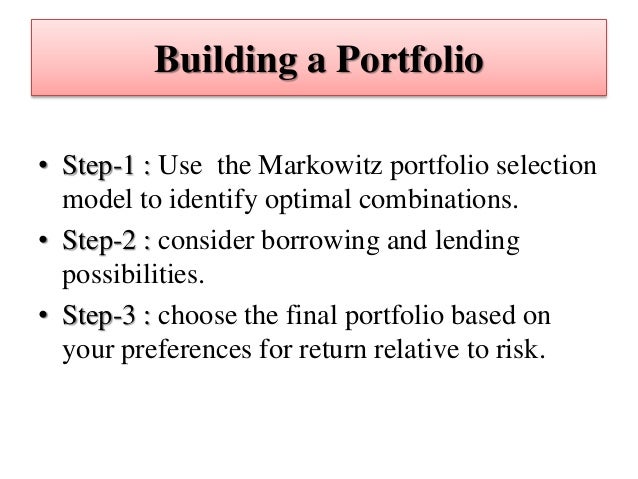 Building a Portfolio

• Step-1 : Use the Markowitz portfolio selection model to identify optimal combinations.
• Step-2 : consider borrowing and lending possibilities.
• Step-3 : choose the final portfolio based on your preferences for return relative to risk.